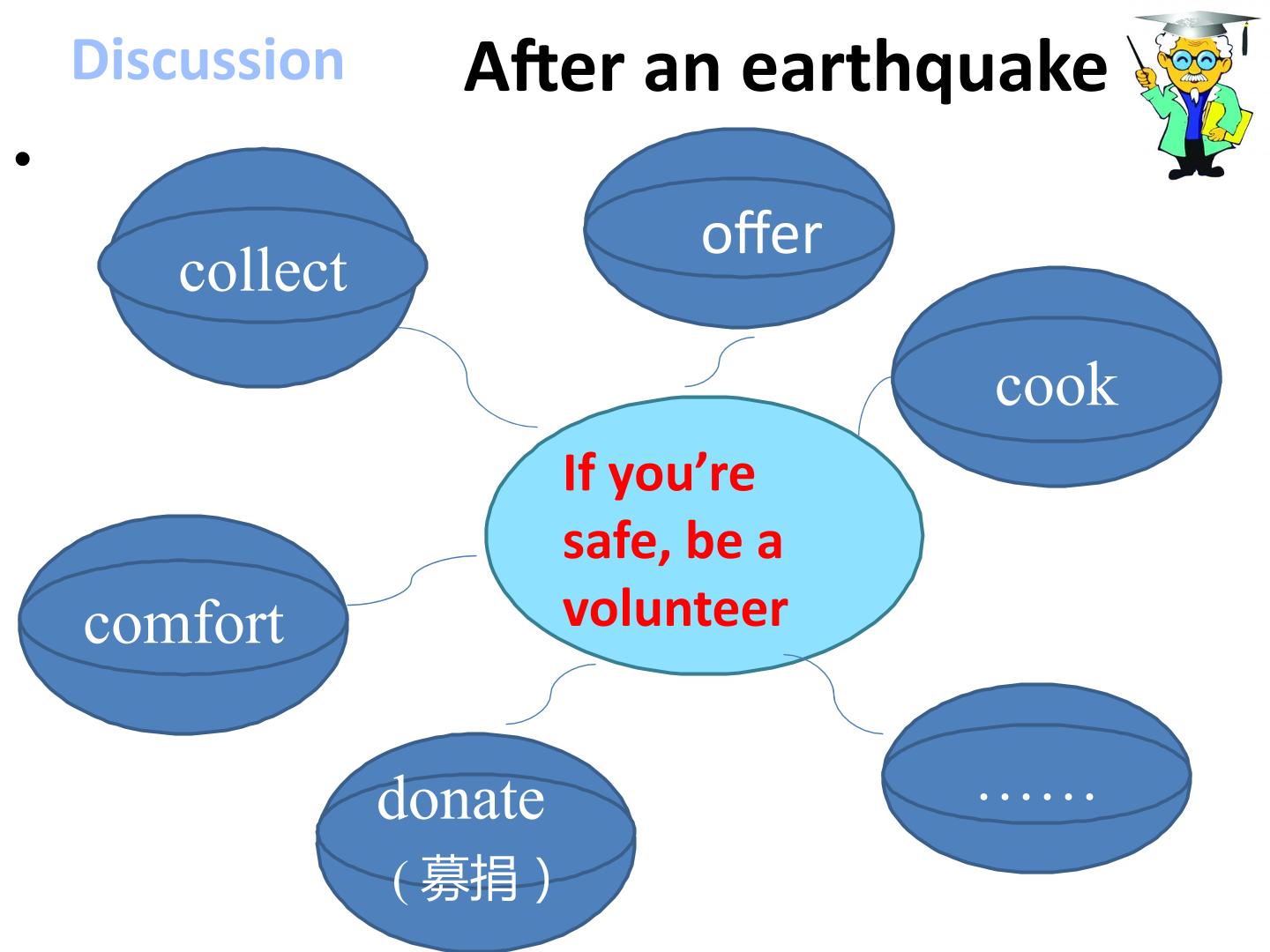 Discussion

After an earthquake

•

collect

offer

cook

If you're safe, be a volunteer

comfort

donate
(募捐)

……